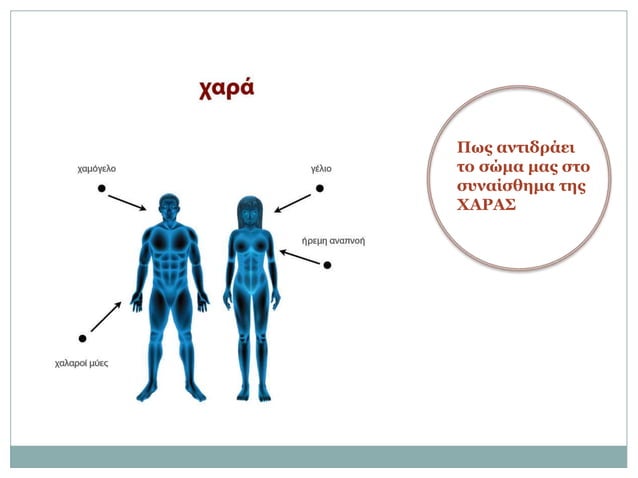 χαρά

χαμόγελο

γέλιο

ήρεμη αναπνοή

χαλαροί μύες

Πως αντιδράει το σώμα μας στο συναίσθημα της ΧΑΡΑΣ